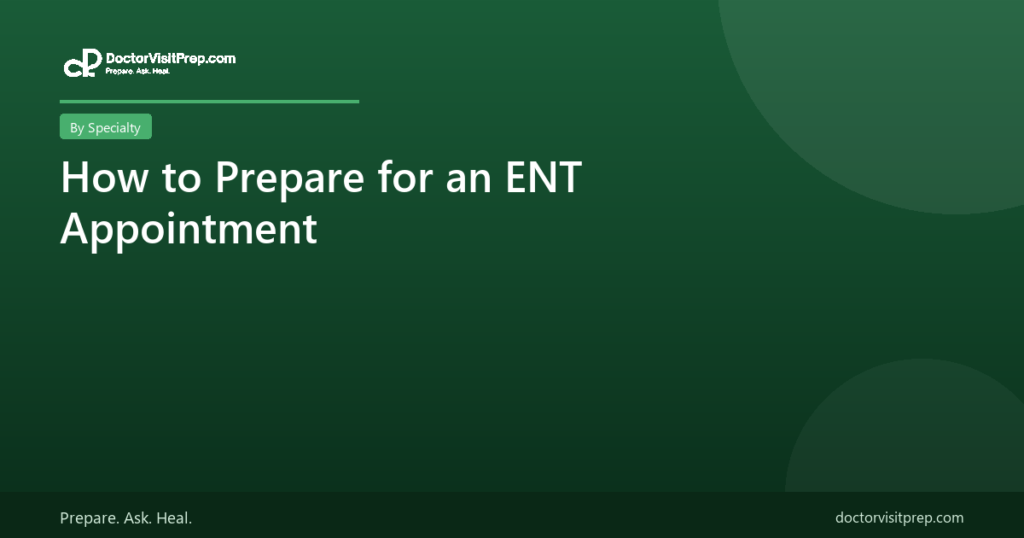 DoctorVisitPrep.com
Prepare. Ask. Heal.

By Specialty

How to Prepare for an ENT Appointment

Prepare. Ask. Heal.

doctorvisitprep.com